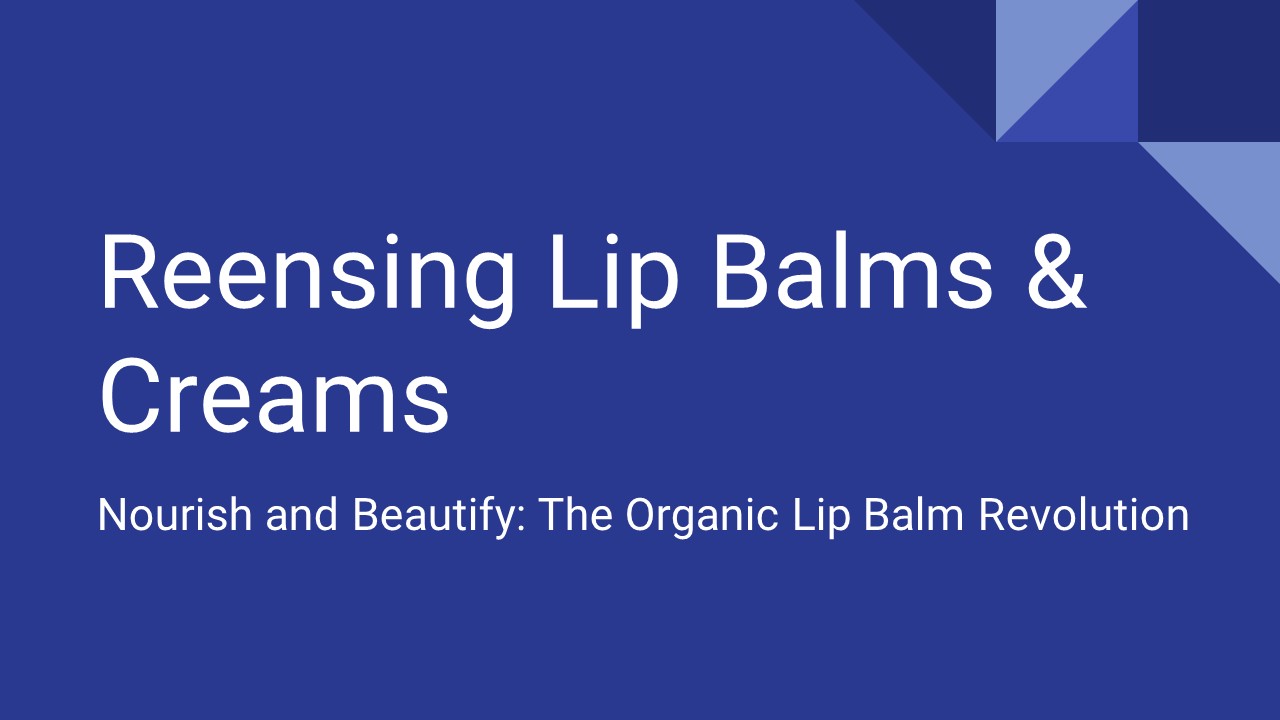 Reensing Lip Balms & Creams

Nourish and Beautify: The Organic Lip Balm Revolution